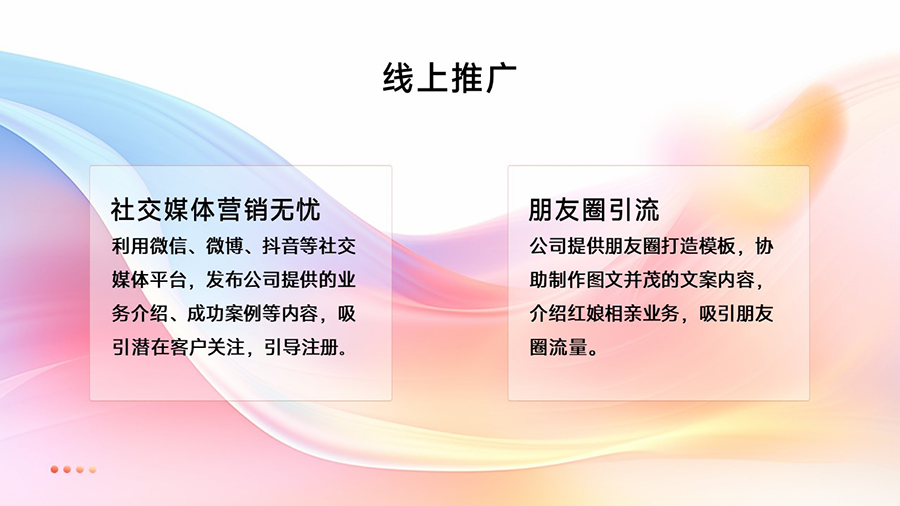 线上推广

社交媒体营销无忧

利用微信、微博、抖音等社交媒体平台，发布公司提供的业务介绍、成功案例等内容，吸引潜在客户关注，引导注册。

朋友圈引流

公司提供朋友圈打造模板，协助制作图文并茂的文案内容，介绍红娘相亲业务，吸引朋友圈流量。